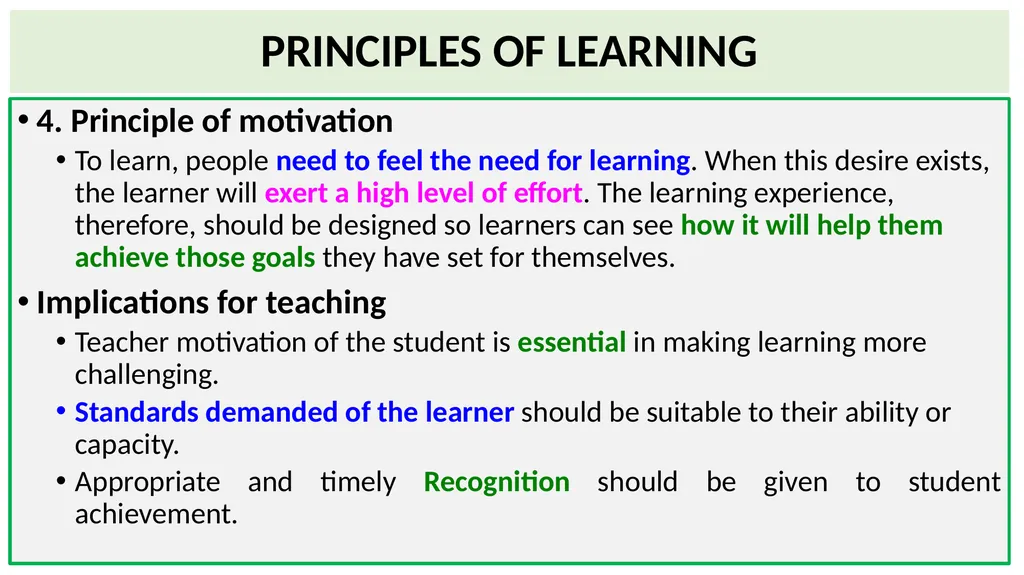 PRINCIPLES OF LEARNING

• 4. Principle of motivation

• To learn, people need to feel the need for learning. When this desire exists, the learner will exert a high level of effort. The learning experience, therefore, should be designed so learners can see how it will help them achieve those goals they have set for themselves.

• Implications for teaching

• Teacher motivation of the student is essential in making learning more challenging.

• Standards demanded of the learner should be suitable to their ability or capacity.

• Appropriate and timely Recognition should be given to student achievement.